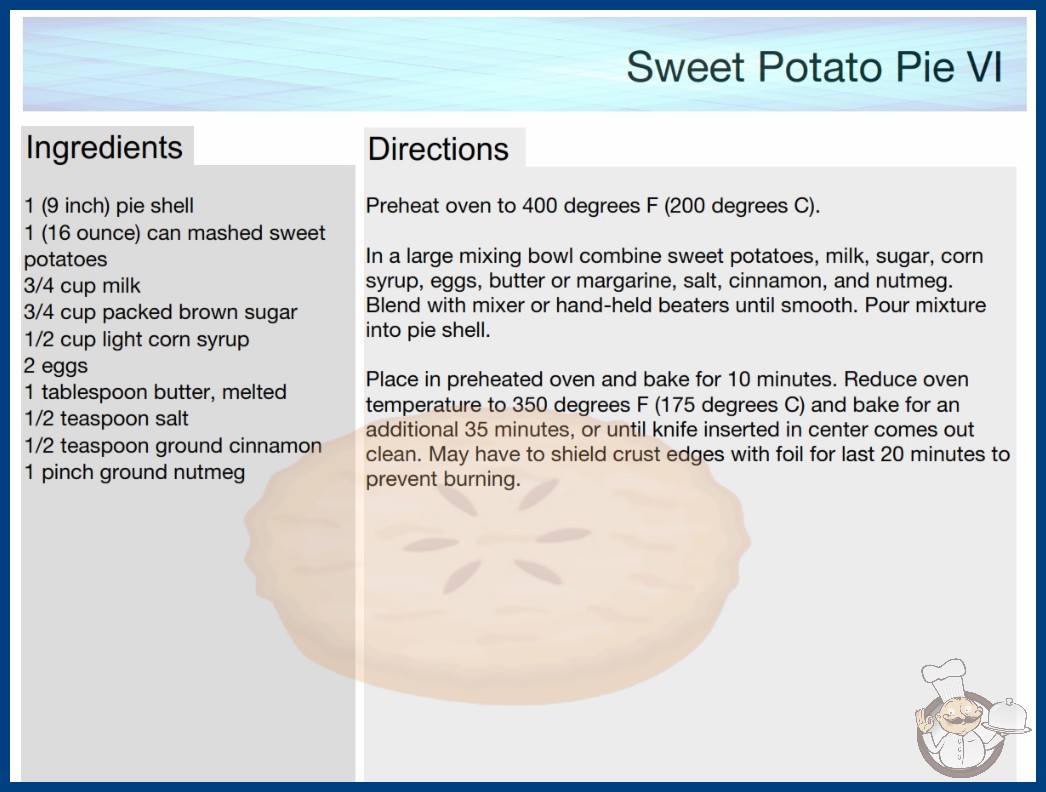 Sweet Potato Pie VI

Ingredients

1 (9 inch) pie shell
1 (16 ounce) can mashed sweet potatoes
3/4 cup milk
3/4 cup packed brown sugar
1/2 cup light corn syrup
2 eggs
1 tablespoon butter, melted
1/2 teaspoon salt
1/2 teaspoon ground cinnamon
1 pinch ground nutmeg

Directions

Preheat oven to 400 degrees F (200 degrees C).

In a large mixing bowl combine sweet potatoes, milk, sugar, corn syrup, eggs, butter or margarine, salt, cinnamon, and nutmeg. Blend with mixer or hand-held beaters until smooth. Pour mixture into pie shell.

Place in preheated oven and bake for 10 minutes. Reduce oven temperature to 350 degrees F (175 degrees C) and bake for an additional 35 minutes, or until knife inserted in center comes out clean. May have to shield crust edges with foil for last 20 minutes to prevent burning.